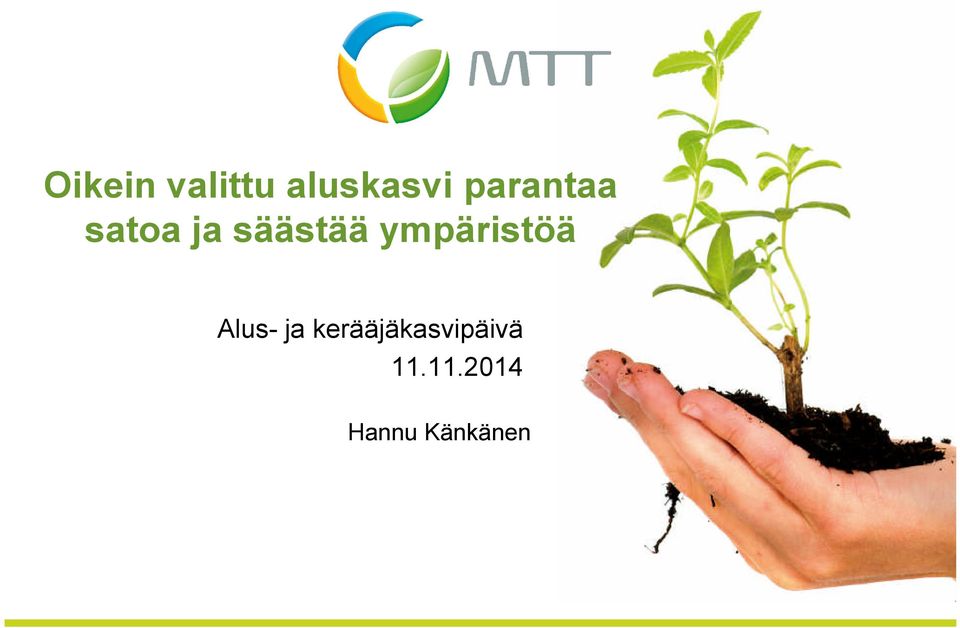 MTT

Oikein valittu aluskasvi parantaa satoa ja säästää ympäristöä

Alus- ja kerääjäkasvipäivä
11.11.2014

Hannu Känkänen